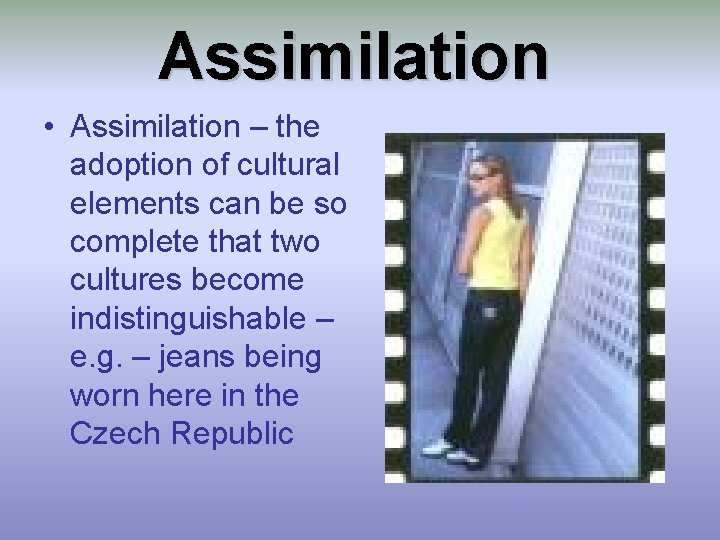 Assimilation

• Assimilation – the adoption of cultural elements can be so complete that two cultures become indistinguishable – e.g. – jeans being worn here in the Czech Republic